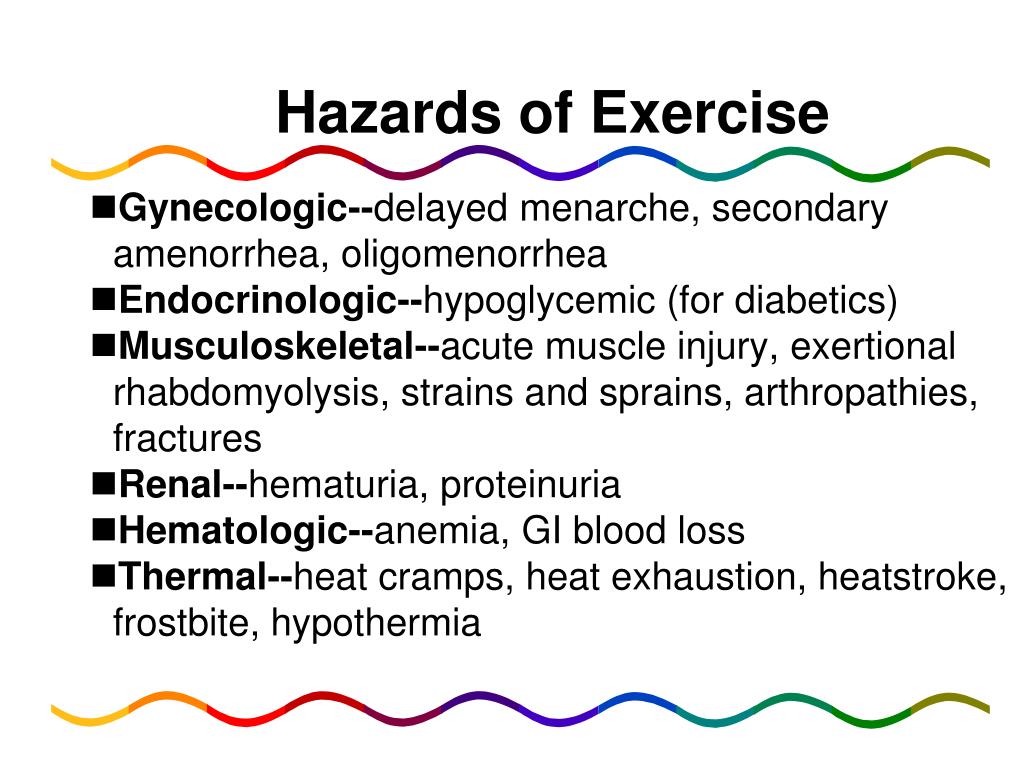 Hazards of Exercise

■Gynecologic--delayed menarche, secondary amenorrhea, oligomenorrhea
■Endocrinologic--hypoglycemic (for diabetics)
■Musculoskeletal--acute muscle injury, exertional rhabdomyolysis, strains and sprains, arthropathies, fractures
■Renal--hematuria, proteinuria
■Hematologic--anemia, GI blood loss
■Thermal--heat cramps, heat exhaustion, heatstroke, frostbite, hypothermia